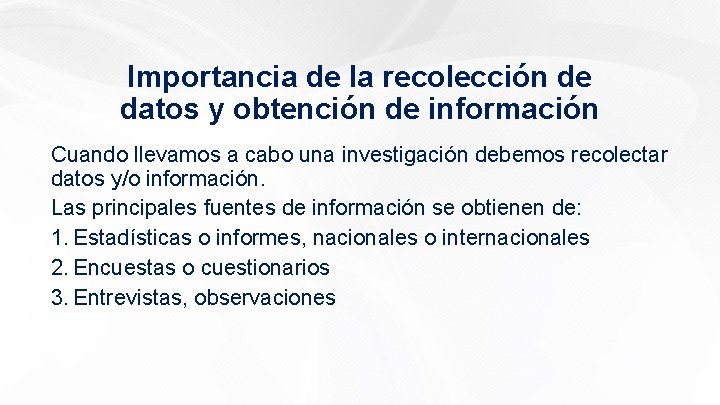 Importancia de la recolección de datos y obtención de información

Cuando llevamos a cabo una investigación debemos recolectar datos y/o información.

Las principales fuentes de información se obtienen de:

1. Estadísticas o informes, nacionales o internacionales
2. Encuestas o cuestionarios
3. Entrevistas, observaciones